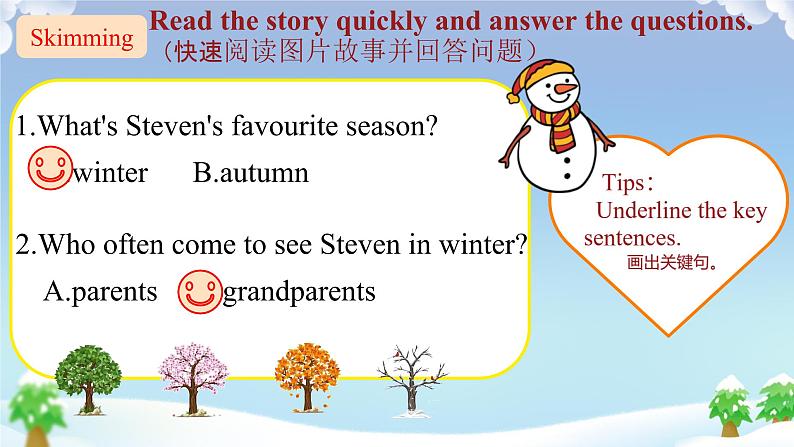 Skimming

Read the story quickly and answer the questions.
（快速阅读图片故事并回答问题）

1.What's Steven's favourite season?
winter B.autumn

2.Who often come to see Steven in winter?
A.parents grandparents

Tips：
Underline the key sentences.
画出关键句。